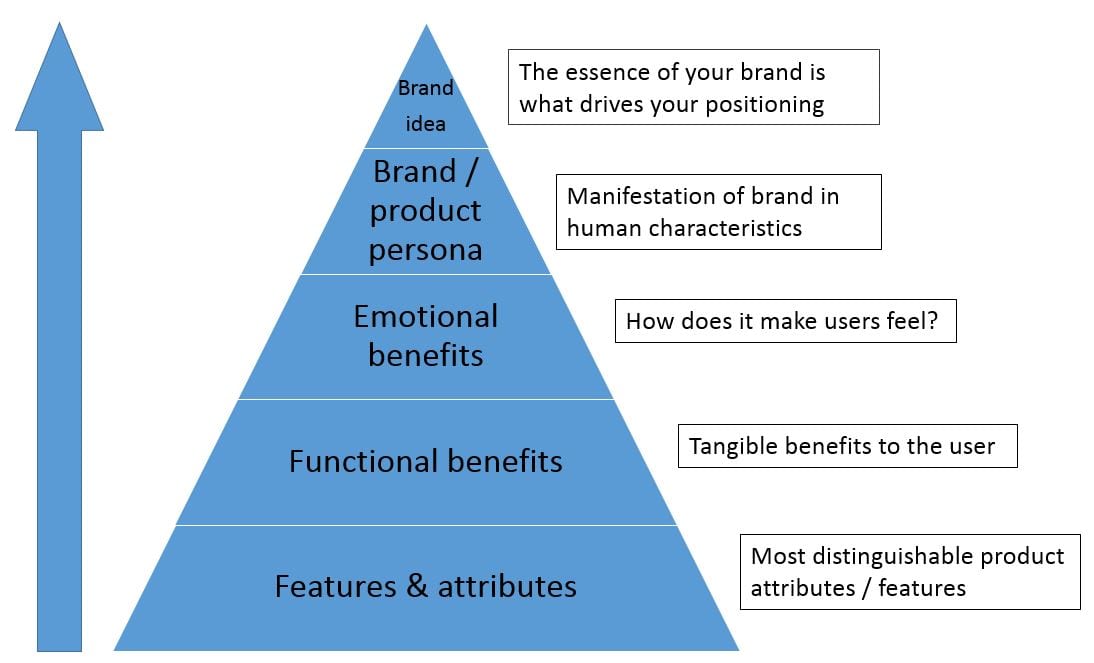 Brand idea

The essence of your brand is what drives your positioning

Brand / product persona

Manifestation of brand in human characteristics

Emotional benefits

How does it make users feel?

Functional benefits

Tangible benefits to the user

Features & attributes

Most distinguishable product attributes / features